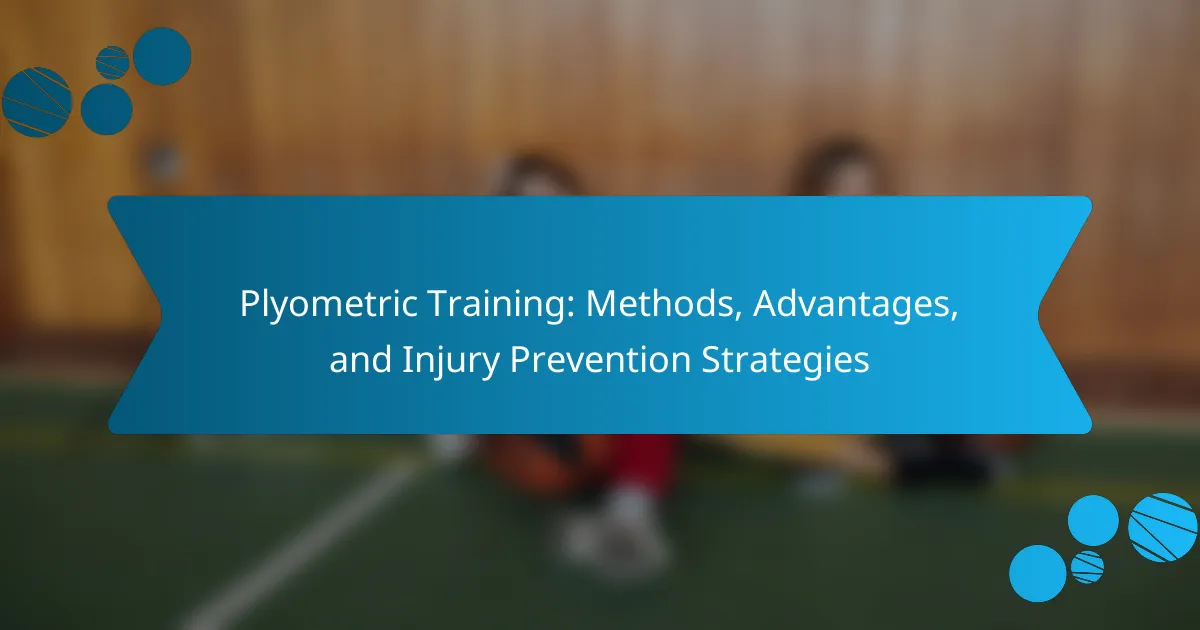 Plyometric Training: Methods, Advantages, and Injury Prevention Strategies